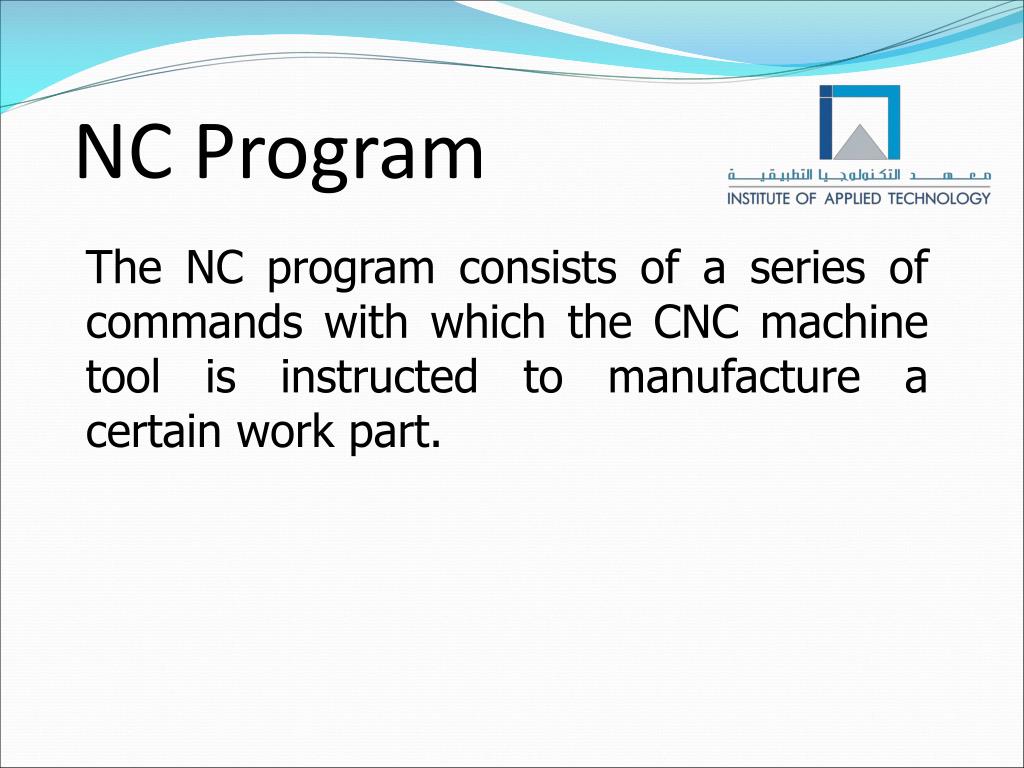 NC Program

معهد التكنولوجيا التطبيقية
INSTITUTE OF APPLIED TECHNOLOGY

The NC program consists of a series of commands with which the CNC machine tool is instructed to manufacture a certain work part.